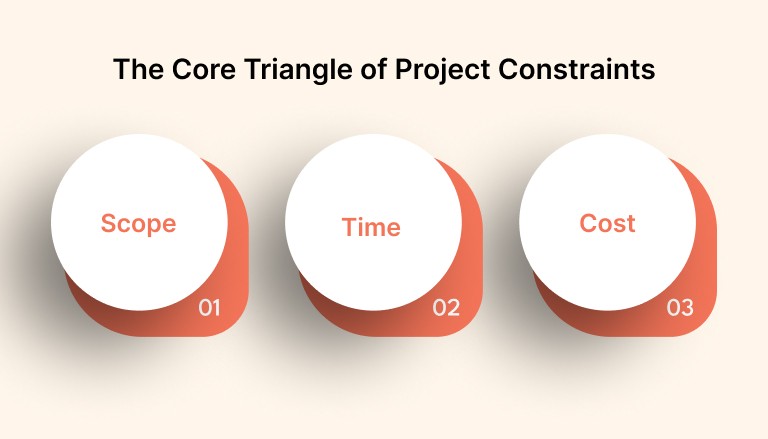 The Core Triangle of Project Constraints

Scope
01

Time
02

Cost
03